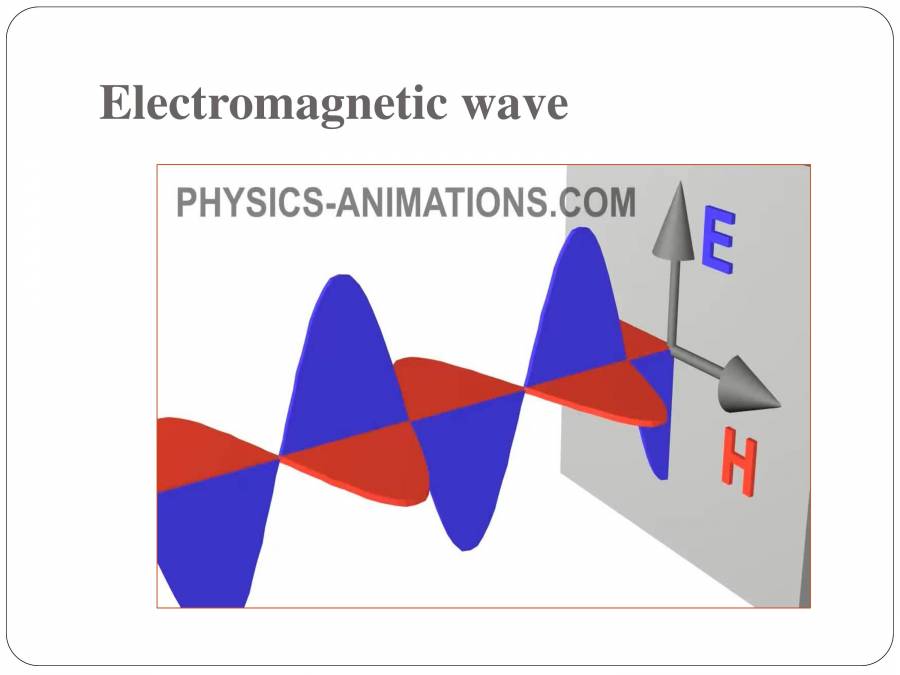 Electromagnetic wave

PHYSICS-ANIMATIONS.COM

E

H